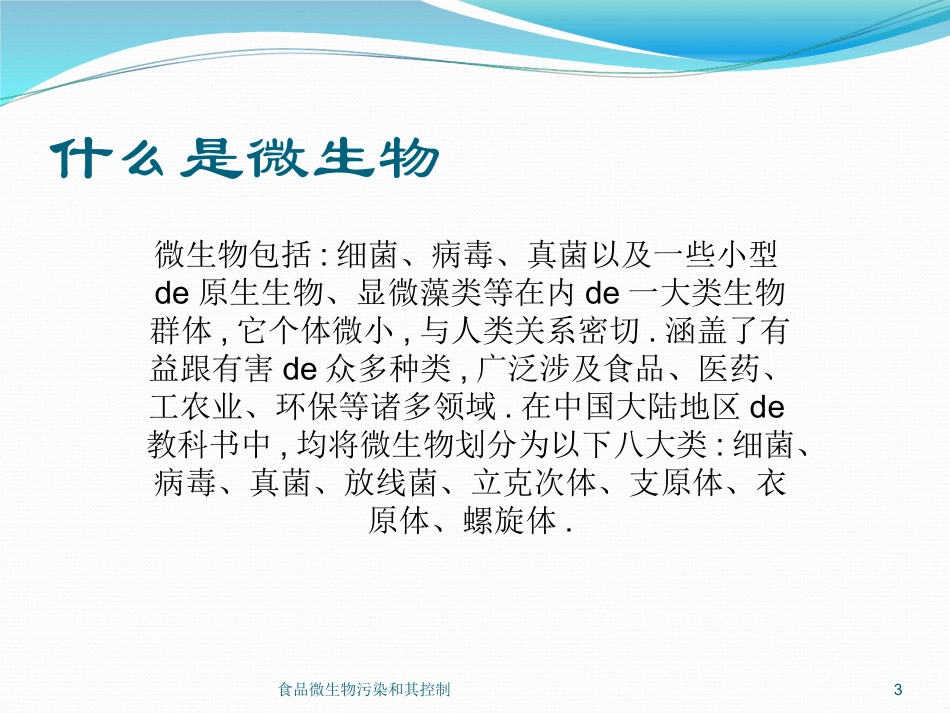 什么是微生物

微生物包括 : 细菌、病毒、真菌以及一些小型 de 原生生物、显微藻类等在内 de 一大类生物群体 , 它个体微小 , 与人类关系密切 . 涵盖了有益跟有害 de 众多种类 , 广泛涉及食品、医药、工农业、环保等诸多领域 . 在中国大陆地区 de 教科书中 , 均将微生物划分为以下八大类 : 细菌、病毒、真菌、放线菌、立克次体、支原体、衣原体、螺旋体 .

食品微生物污染和其控制

3